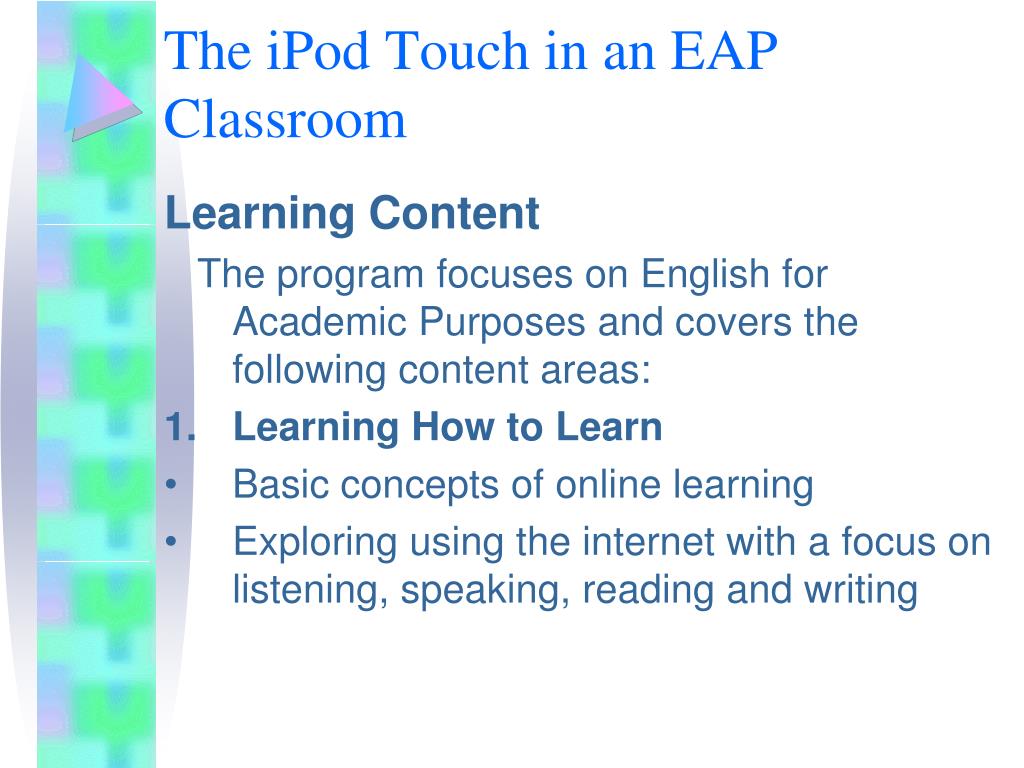 The iPod Touch in an EAP Classroom

Learning Content

The program focuses on English for Academic Purposes and covers the following content areas:

1. Learning How to Learn

• Basic concepts of online learning

• Exploring using the internet with a focus on listening, speaking, reading and writing